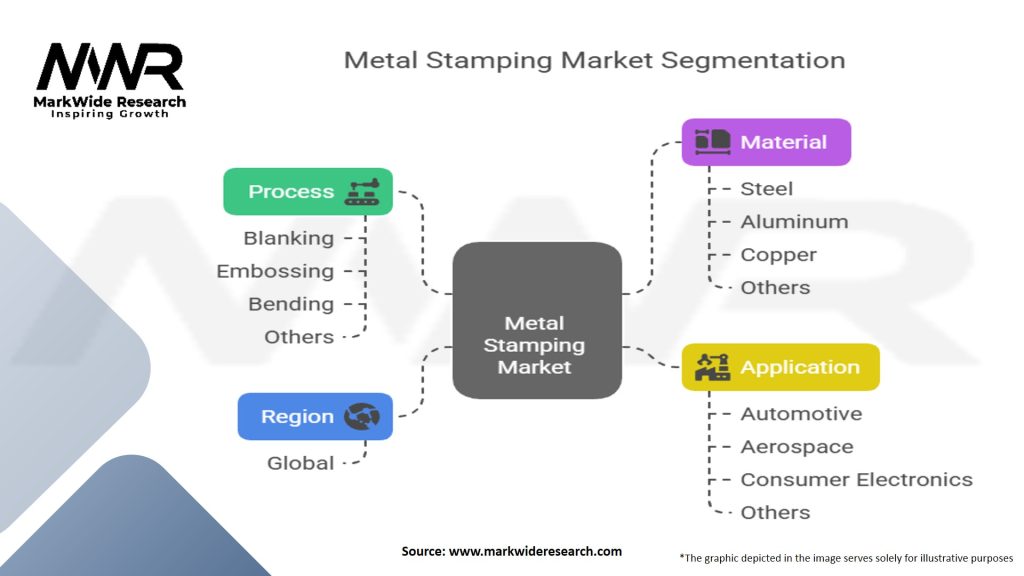 MWR
MarkWide Research
Inspiring Growth

Metal Stamping Market Segmentation

Process
Blanking
Embossing
Bending
Others

Region
Global

Metal Stamping Market

Material
Steel
Aluminum
Copper
Others

Application
Automotive
Aerospace
Consumer Electronics
Others

Source: www.markwideresearch.com

*The graphic depicted in the image serves solely for illustrative purposes